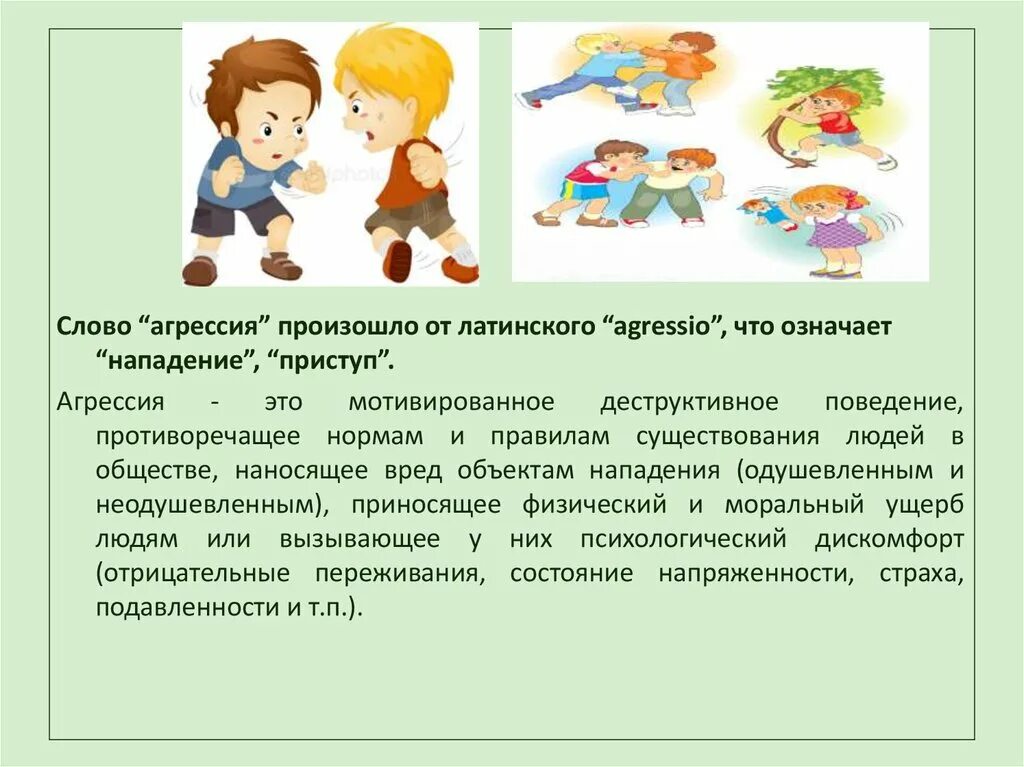 Слово “агрессия” произошло от латинского “agressio”, что означает “нападение”, “приступ”.

Агрессия - это мотивированное деструктивное поведение, противоречащее нормам и правилам существования людей в обществе, наносящее вред объектам нападения (одушевленным и неодушевленным), приносящее физический и моральный ущерб людям или вызывающее у них психологический дискомфорт (отрицательные переживания, состояние напряженности, страха, подавленности и т.п.).